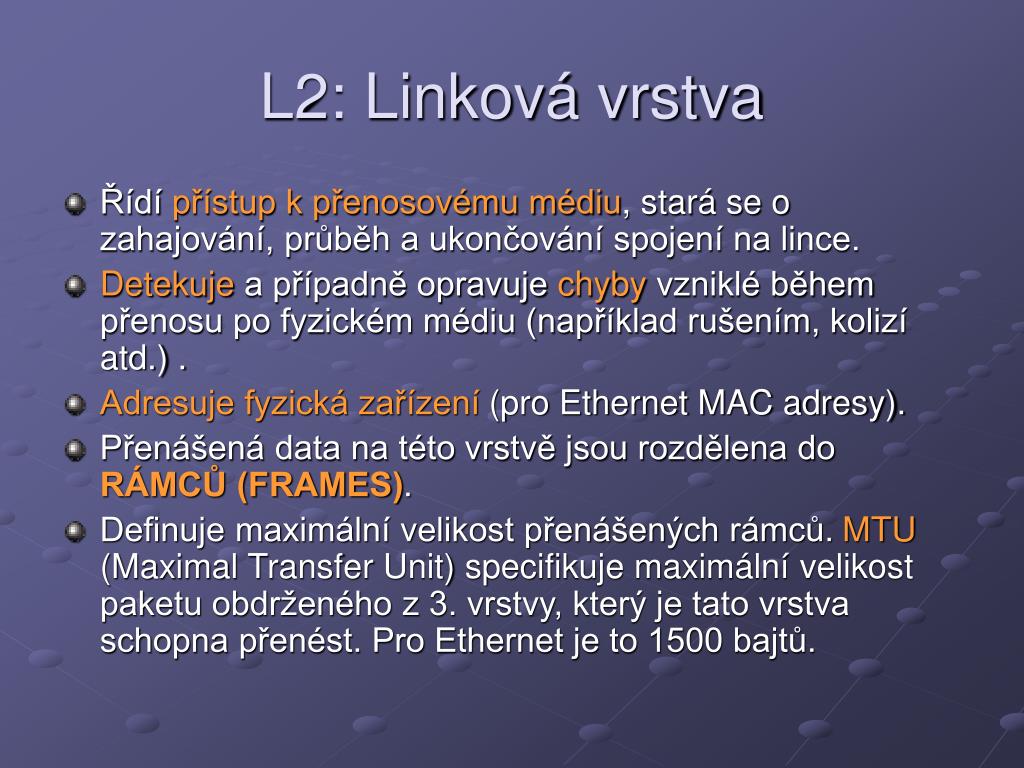 L2: Linková vrstva

Řídí přístup k přenosovému médiu, stará se o zahajování, průběh a ukončování spojení na lince.

Detekuje a případně opravuje chyby vzniklé během přenosu po fyzickém médiu (například rušením, kolizí atd.) .

Adresuje fyzická zařízení (pro Ethernet MAC adresy).

Přenášená data na této vrstvě jsou rozdělena do RÁMCŮ (FRAMES).

Definuje maximální velikost přenášených rámců. MTU (Maximal Transfer Unit) specifikuje maximální velikost paketu obdrženého z 3. vrstvy, který je tato vrstva schopna přenést. Pro Ethernet je to 1500 bajtů.